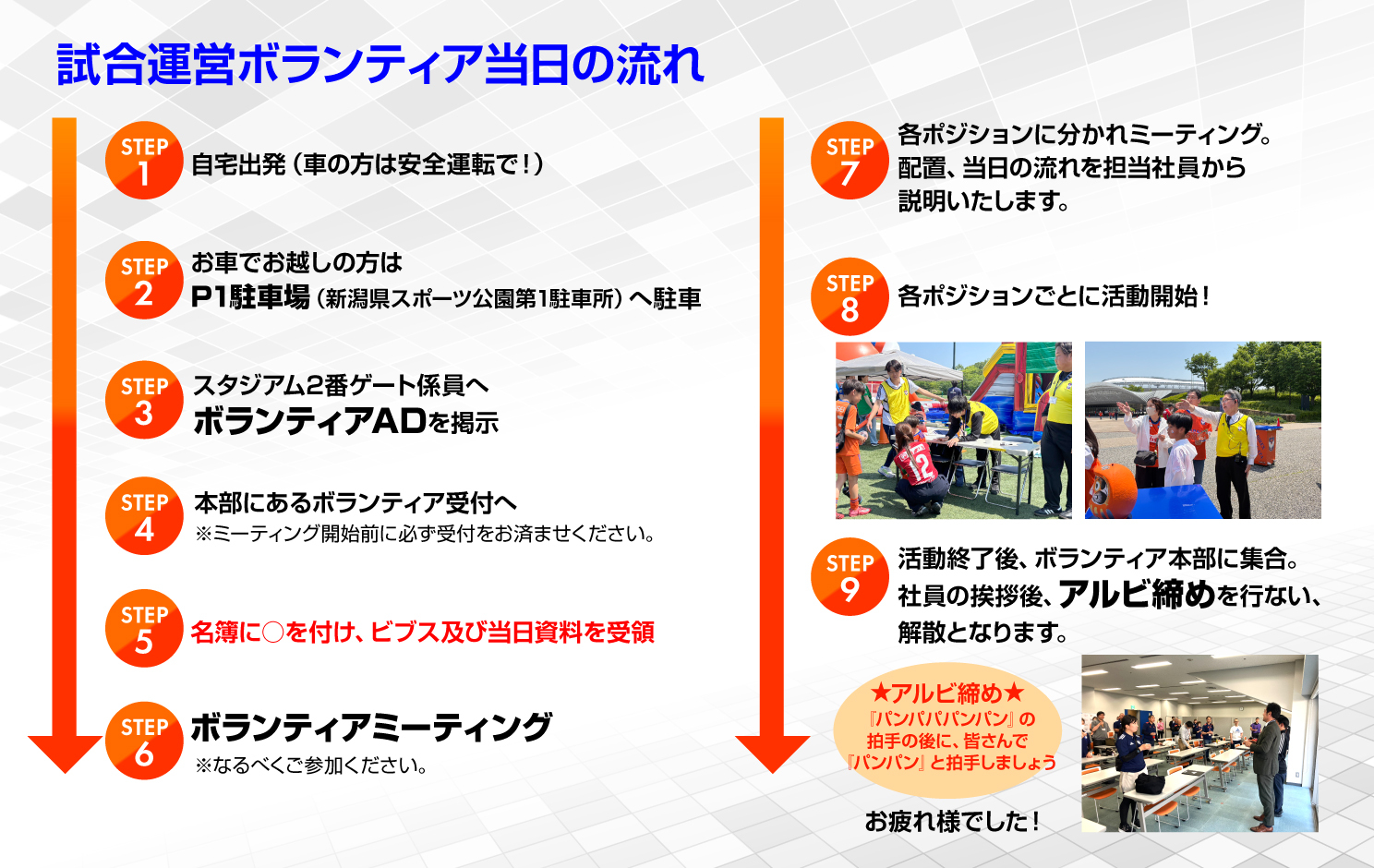 試合運営ボランティア当日の流れ

STEP 1
自宅出発（車の方は安全運転で！）

STEP 2
お車でお越しの方は
P1駐車場（新潟県スポーツ公園第1駐車所）へ駐車

STEP 3
スタジアム2番ゲート係員へ
ボランティアADを掲示

STEP 4
本部にあるボランティア受付へ
※ミーティング開始前に必ず受付をお済ませください。

STEP 5
名簿に○を付け、ビブス及び当日資料を受領

STEP 6
ボランティアミーティング
※なるべくご参加ください。

STEP 7
各ポジションに分かれミーティング。
配置、当日の流れを担当社員から
説明いたします。

STEP 8
各ポジションごとに活動開始！

STEP 9
活動終了後、ボランティア本部に集合。
社員の挨拶後、アルビ締めを行ない、
解散となります。

★アルビ締め★
『パンパパパンパン』の
拍手の後に、皆さんで
『パンパン』と拍手しましょう

お疲れ様でした！